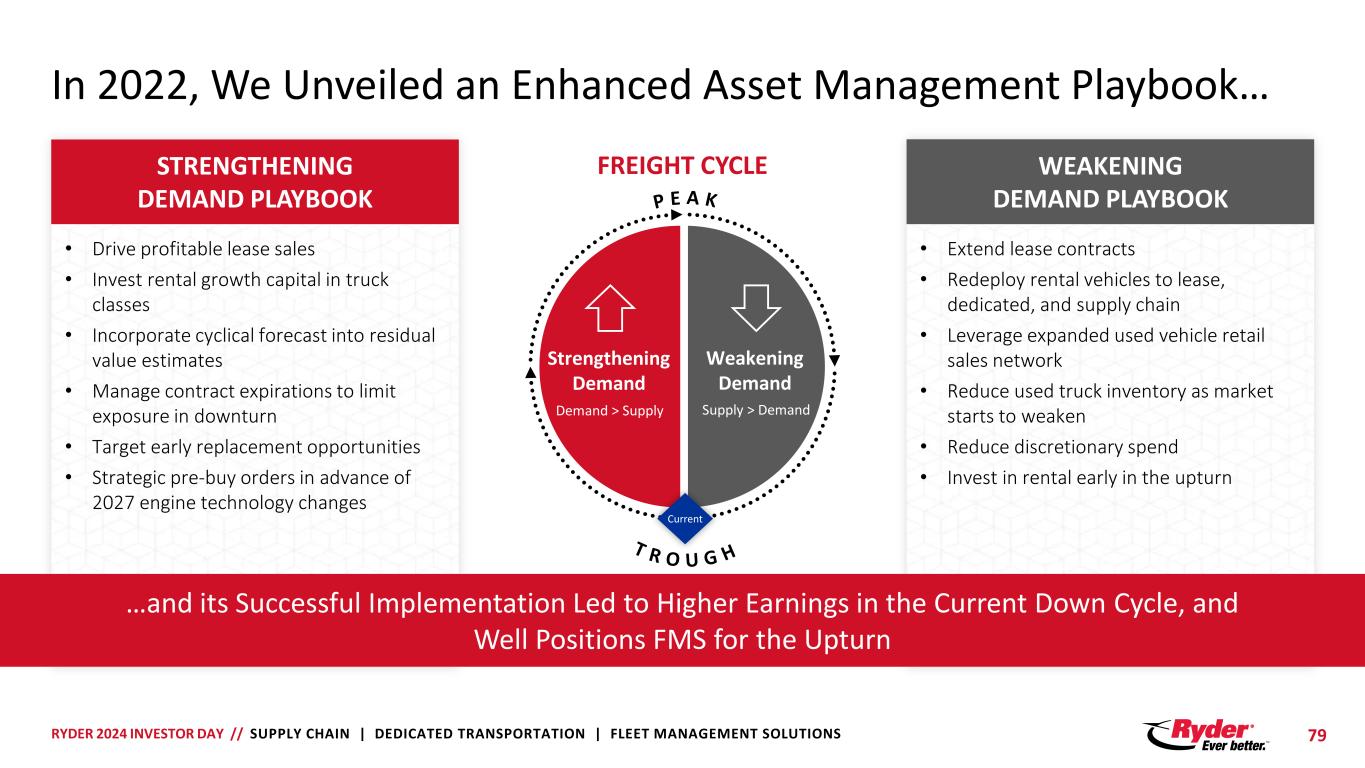 In 2022, We Unveiled an Enhanced Asset Management Playbook…

STRENGTHENING DEMAND PLAYBOOK

• Drive profitable lease sales
• Invest rental growth capital in truck classes
• Incorporate cyclical forecast into residual value estimates
• Manage contract expirations to limit exposure in downturn
• Target early replacement opportunities
• Strategic pre-buy orders in advance of 2027 engine technology changes

FREIGHT CYCLE

PEAK

Strengthening Demand
Demand > Supply

Weakening Demand
Supply > Demand

Current

TROUGH

WEAKENING DEMAND PLAYBOOK

• Extend lease contracts
• Redeploy rental vehicles to lease, dedicated, and supply chain
• Leverage expanded used vehicle retail sales network
• Reduce used truck inventory as market starts to weaken
• Reduce discretionary spend
• Invest in rental early in the upturn

…and its Successful Implementation Led to Higher Earnings in the Current Down Cycle, and Well Positions FMS for the Upturn

RYDER 2024 INVESTOR DAY // SUPPLY CHAIN | DEDICATED TRANSPORTATION | FLEET MANAGEMENT SOLUTIONS

Ryder Ever better.

79